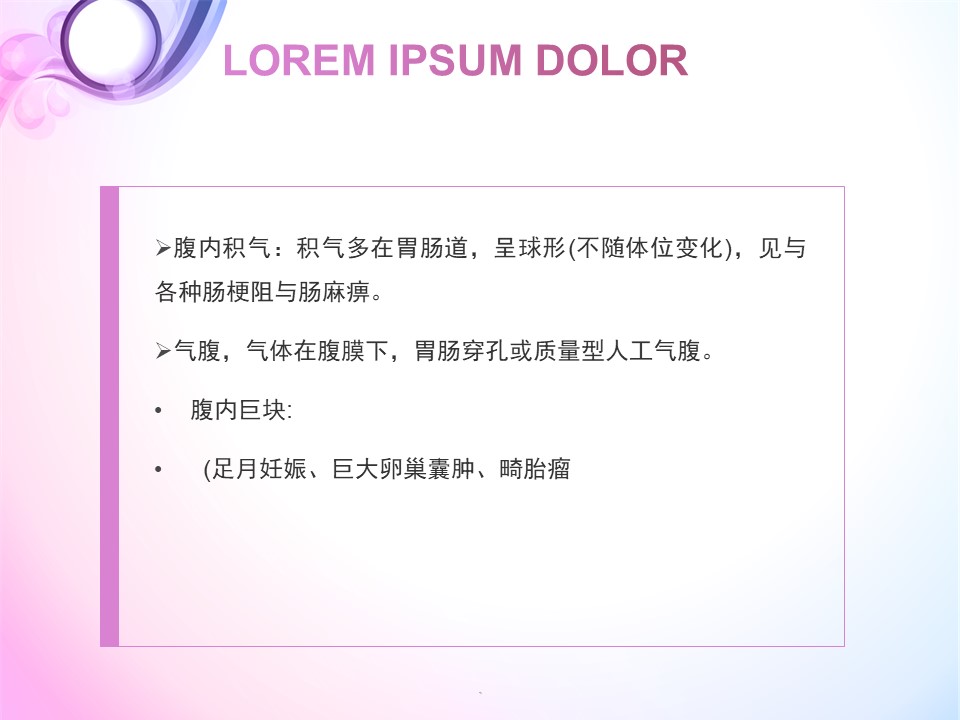 LOREM IPSUM DOLOR

➢腹内积气：积气多在胃肠道，呈球形(不随体位变化)，见与各种肠梗阻与肠麻痹。

➢气腹，气体在腹膜下，胃肠穿孔或质量型人工气腹。

• 腹内巨块:

• (足月妊娠、巨大卵巢囊肿、畸胎瘤